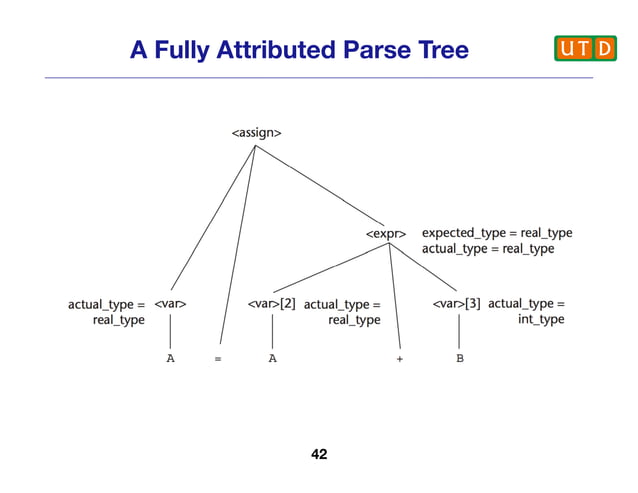 A Fully Attributed Parse Tree

UTD

<assign>

<expr> expected_type = real_type
actual_type = real_type

actual_type = real_type <var>

<var>[2] actual_type = real_type

<var>[3] actual_type = int_type

A = A + B

42